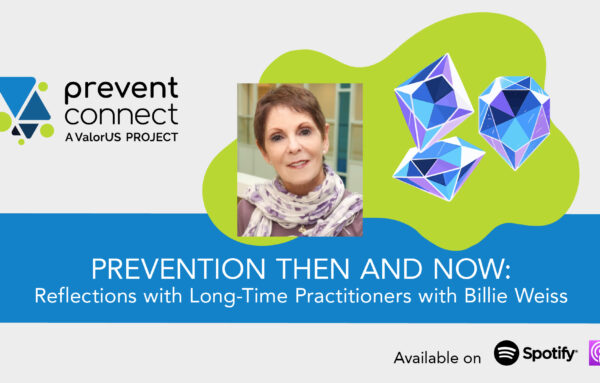 prevent connect
A ValorUS PROJECT

PREVENTION THEN AND NOW:
Reflections with Long-Time Practitioners with Billie Weiss

Available on Spotify